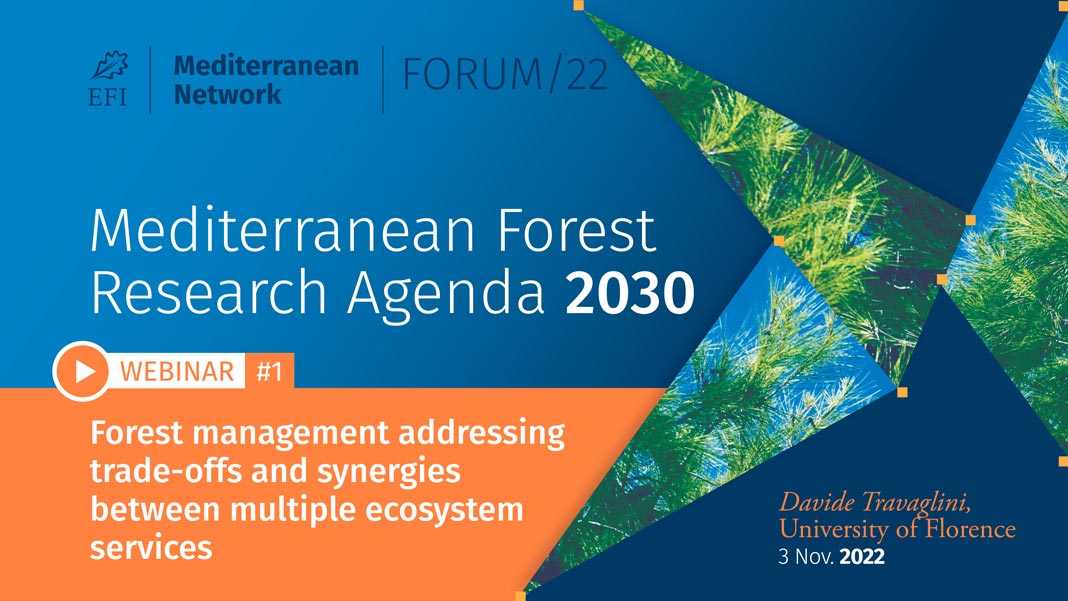 EFI Mediterranean Network FORUM/22

Mediterranean Forest Research Agenda 2030

WEBINAR #1

Forest management addressing trade-offs and synergies between multiple ecosystem services

Davide Travaglini, University of Florence
3 Nov. 2022